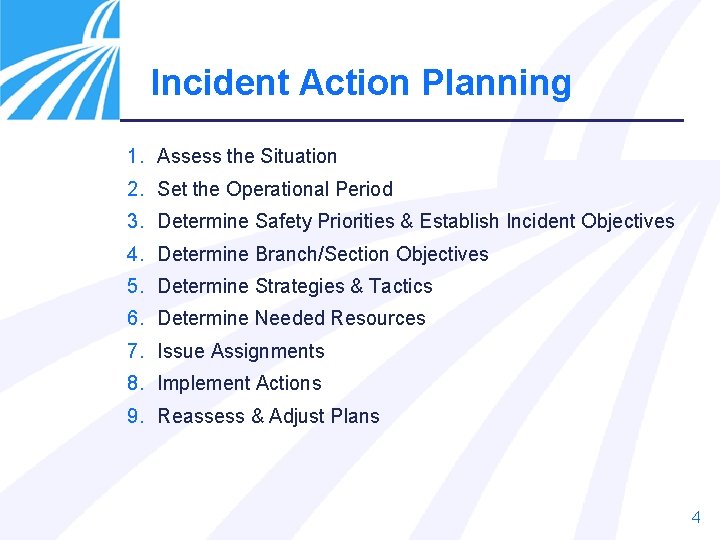 Incident Action Planning

1. Assess the Situation
2. Set the Operational Period
3. Determine Safety Priorities & Establish Incident Objectives
4. Determine Branch/Section Objectives
5. Determine Strategies & Tactics
6. Determine Needed Resources
7. Issue Assignments
8. Implement Actions
9. Reassess & Adjust Plans

4